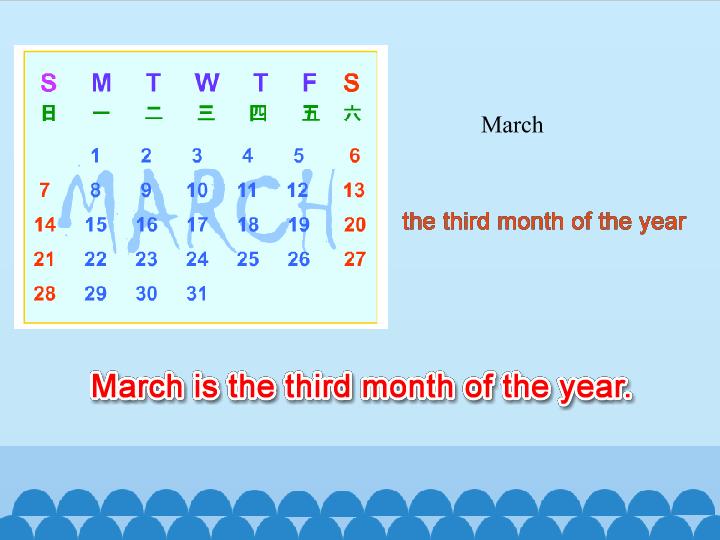 | S | M | T | W | T | F | S |
|---|---|---|---|---|---|---|
| 日 | 一 | 二 | 三 | 四 | 五 | 六 |
| | 1 | 2 | 3 | 4 | 5 | 6 |
| 7 | 8 | 9 | 10 | 11 | 12 | 13 |
| 14 | 15 | 16 | 17 | 18 | 19 | 20 |
| 21 | 22 | 23 | 24 | 25 | 26 | 27 |
| 28 | 29 | 30 | 31 | | | |

MARCH

March

the third month of the year

March is the third month of the year.